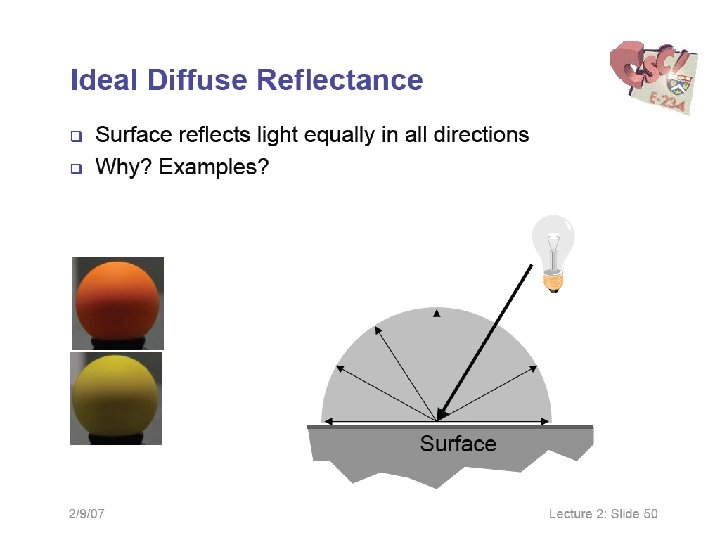 Ideal Diffuse Reflectance

CSCI E-234

❑ Surface reflects light equally in all directions
❑ Why? Examples?

Surface

2/9/07

Lecture 2: Slide 50